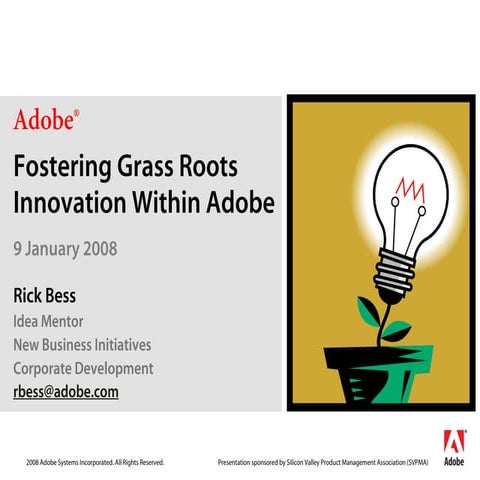 Adobe®

Fostering Grass Roots Innovation Within Adobe

9 January 2008

Rick Bess
Idea Mentor
New Business Initiatives
Corporate Development
rbess@adobe.com

2008 Adobe Systems Incorporated. All Rights Reserved.

Presentation sponsored by Silicon Valley Product Management Association (SVPMA)

Adobe